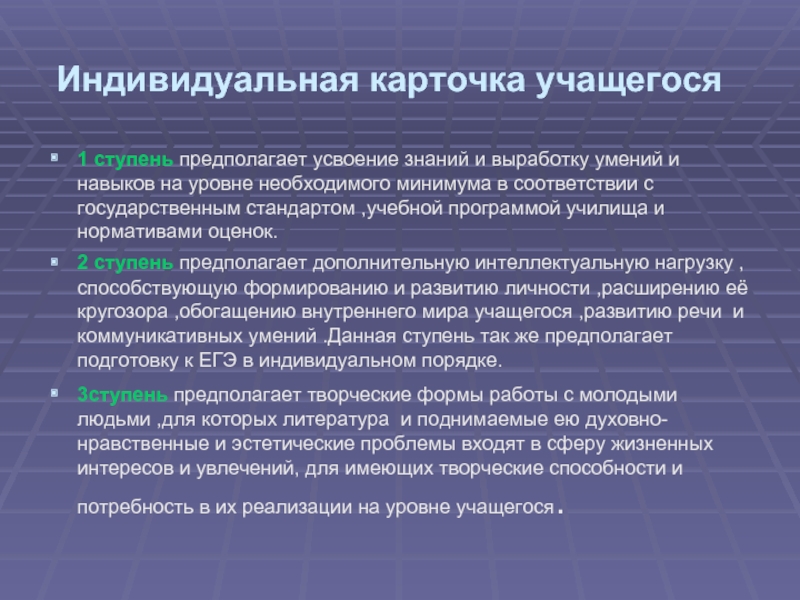 Индивидуальная карточка учащегося

• 1 ступень предполагает усвоение знаний и выработку умений и навыков на уровне необходимого минимума в соответствии с государственным стандартом ,учебной программой училища и нормативами оценок.

• 2 ступень предполагает дополнительную интеллектуальную нагрузку , способствующую формированию и развитию личности ,расширению её кругозора ,обогащению внутреннего мира учащегося ,развитию речи и коммуникативных умений .Данная ступень так же предполагает подготовку к ЕГЭ в индивидуальном порядке.

• 3ступень предполагает творческие формы работы с молодыми людьми ,для которых литература и поднимаемые ею духовно-нравственные и эстетические проблемы входят в сферу жизненных интересов и увлечений, для имеющих творческие способности и потребность в их реализации на уровне учащегося.